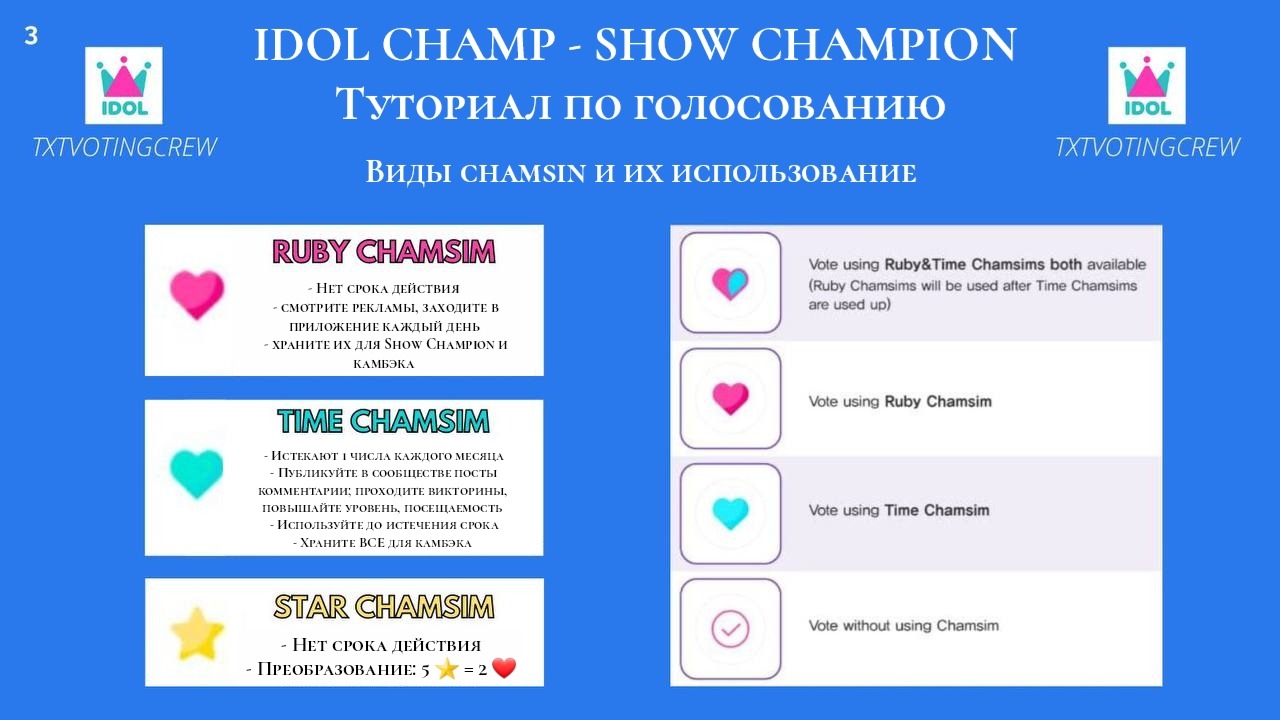 3

IDOL

TXTVOTINGCREW

IDOL CHAMP - SHOW CHAMPION
Туториал по голосованию

IDOL

TXTVOTINGCREW

Виды chamsin и их использование

RUBY CHAMSIM

- Нет срока действия
- смотрите рекламы, заходите в приложение каждый день
- храните их для Show Champion и камбэка

TIME CHAMSIM

- Истекают 1 числа каждого месяца
- Публикуйте в сообществе посты комментарии; проходите викторины, повышайте уровень, посещаемость
- Используйте до истечения срока
- Храните ВСЕ для камбэка

STAR CHAMSIM

- Нет срока действия
- Преобразование: 5 ⭐ = 2 ❤️

Vote using Ruby&Time Chamsims both available (Ruby Chamsims will be used after Time Chamsims are used up)

Vote using Ruby Chamsim

Vote using Time Chamsim

Vote without using Chamsim